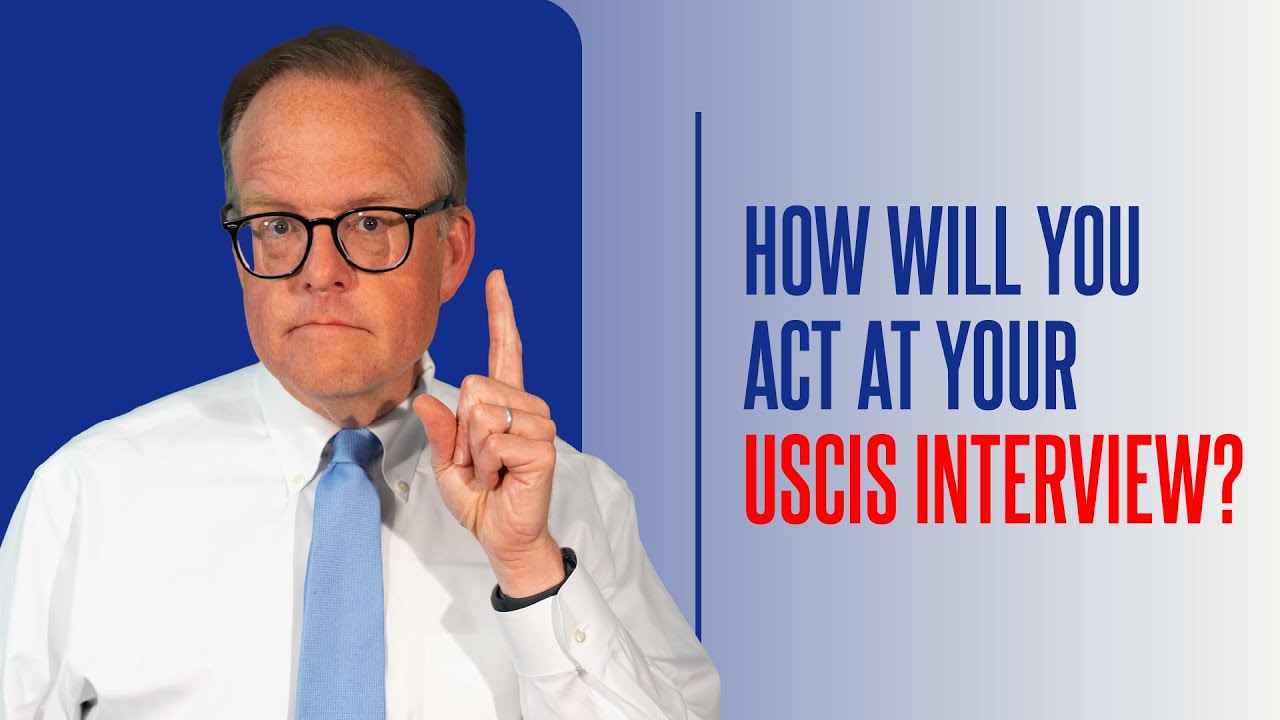 HOW WILL YOU ACT AT YOUR USCIS INTERVIEW?